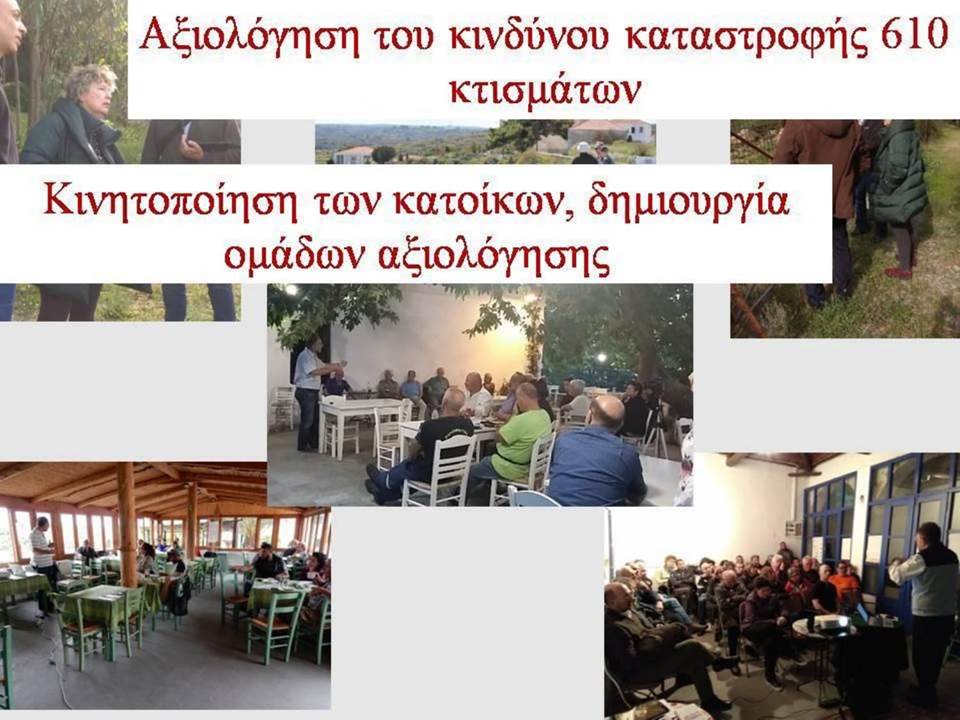 Αξιολόγηση του κινδύνου καταστροφής 610 κτισμάτων

Κινητοποίηση των κατοίκων, δημιουργία ομάδων αξιολόγησης